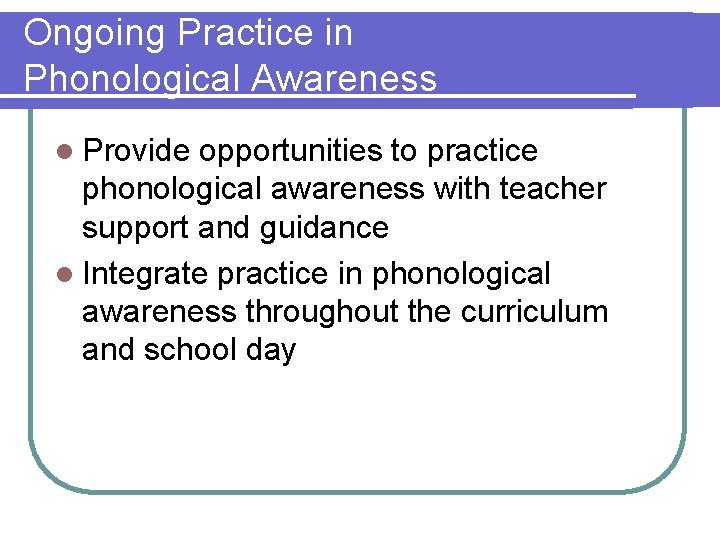 Ongoing Practice in Phonological Awareness

- Provide opportunities to practice phonological awareness with teacher support and guidance
- Integrate practice in phonological awareness throughout the curriculum and school day